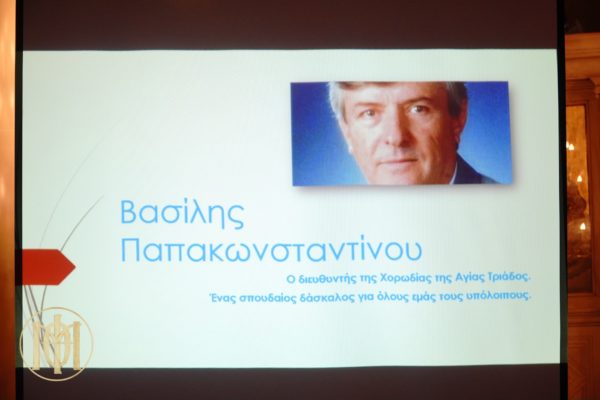 Βασίλης Παπακωνσταντίνου

Ο διευθυντής της Χορωδίας της Αγίας Τριάδος.
Ένας σπουδαίος δάσκαλος για όλους εμάς τους υπόλοιπους.